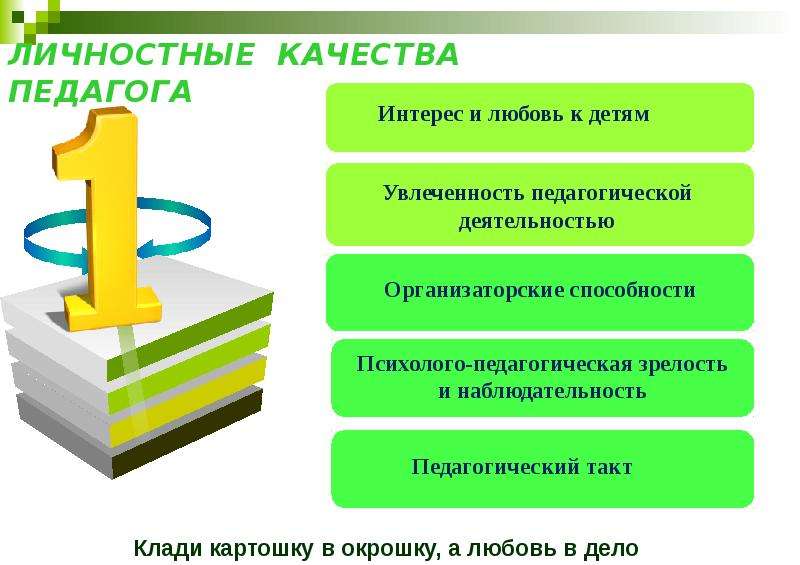 ЛИЧНОСТНЫЕ КАЧЕСТВА ПЕДАГОГА

1

Интерес и любовь к детям

Увлеченность педагогической деятельностью

Организаторские способности

Психолого-педагогическая зрелость и наблюдательность

Педагогический такт

Клади картошку в окрошку, а любовь в дело